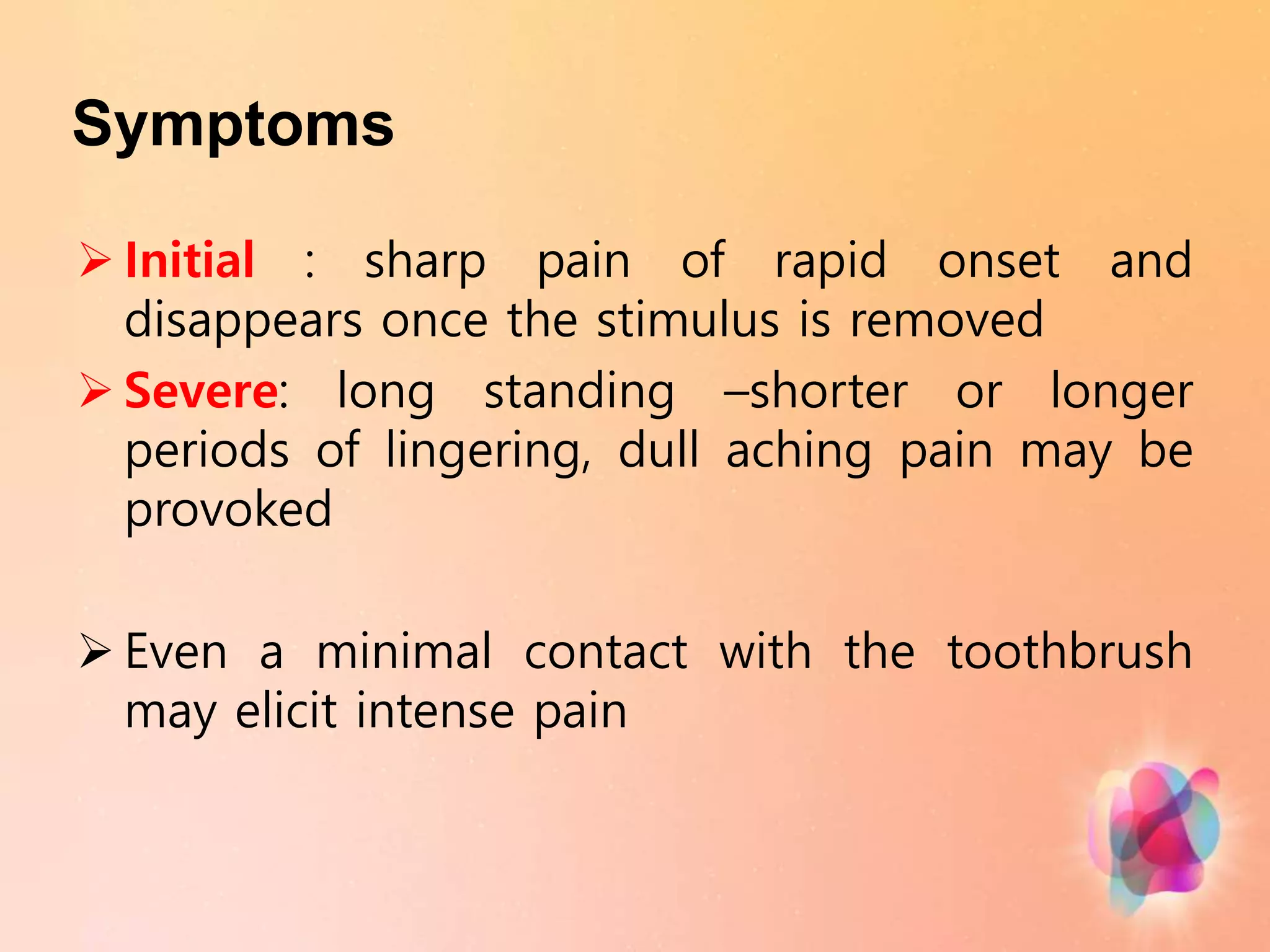 Symptoms

➢ Initial : sharp pain of rapid onset and disappears once the stimulus is removed

➢ Severe: long standing –shorter or longer periods of lingering, dull aching pain may be provoked

➢ Even a minimal contact with the toothbrush may elicit intense pain